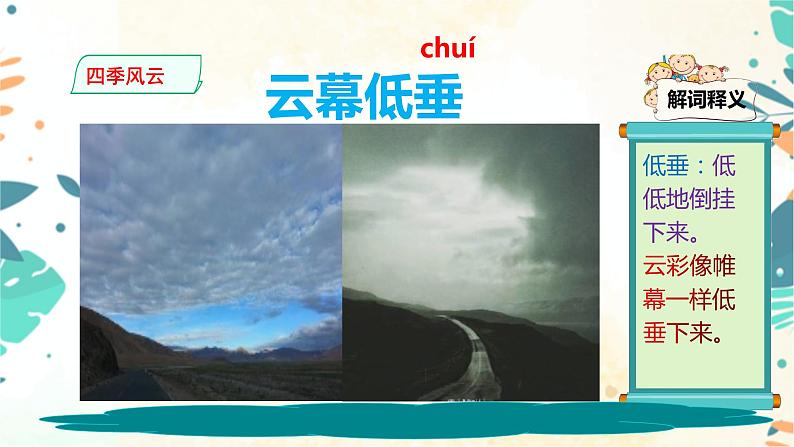 四季风云

chuí
云幕低垂

解词释义

低垂：低低地倒挂下来。
云彩像帷幕一样低垂下来。